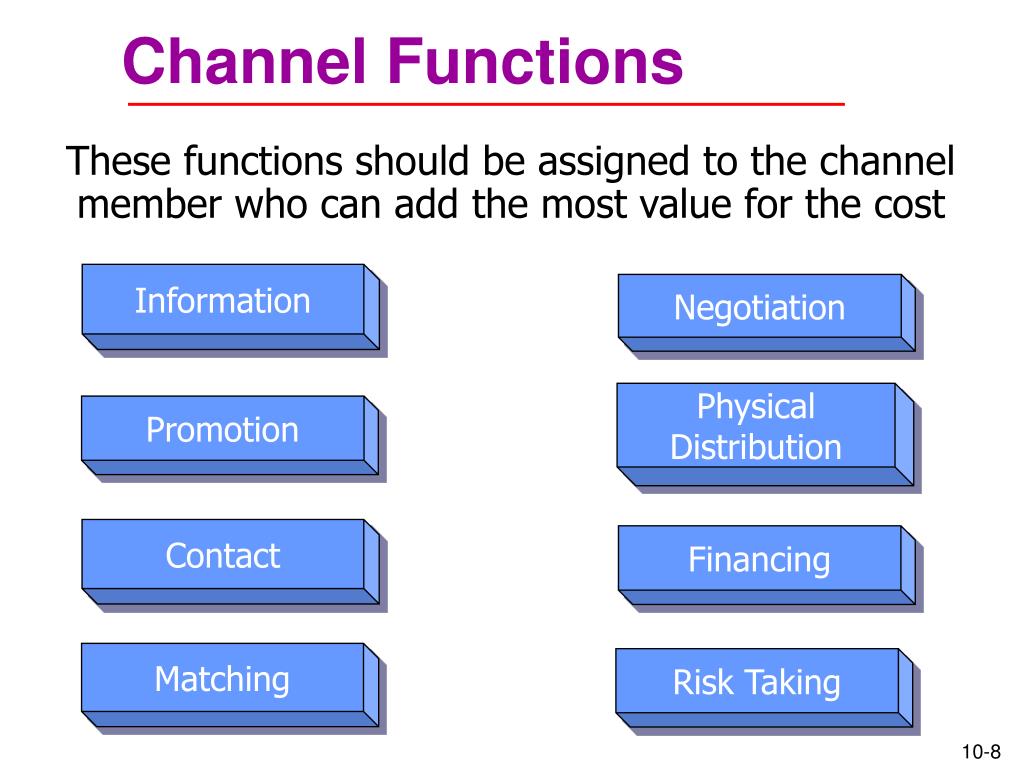 Channel Functions

These functions should be assigned to the channel member who can add the most value for the cost

Information

Promotion

Contact

Matching

Negotiation

Physical Distribution

Financing

Risk Taking

10-8